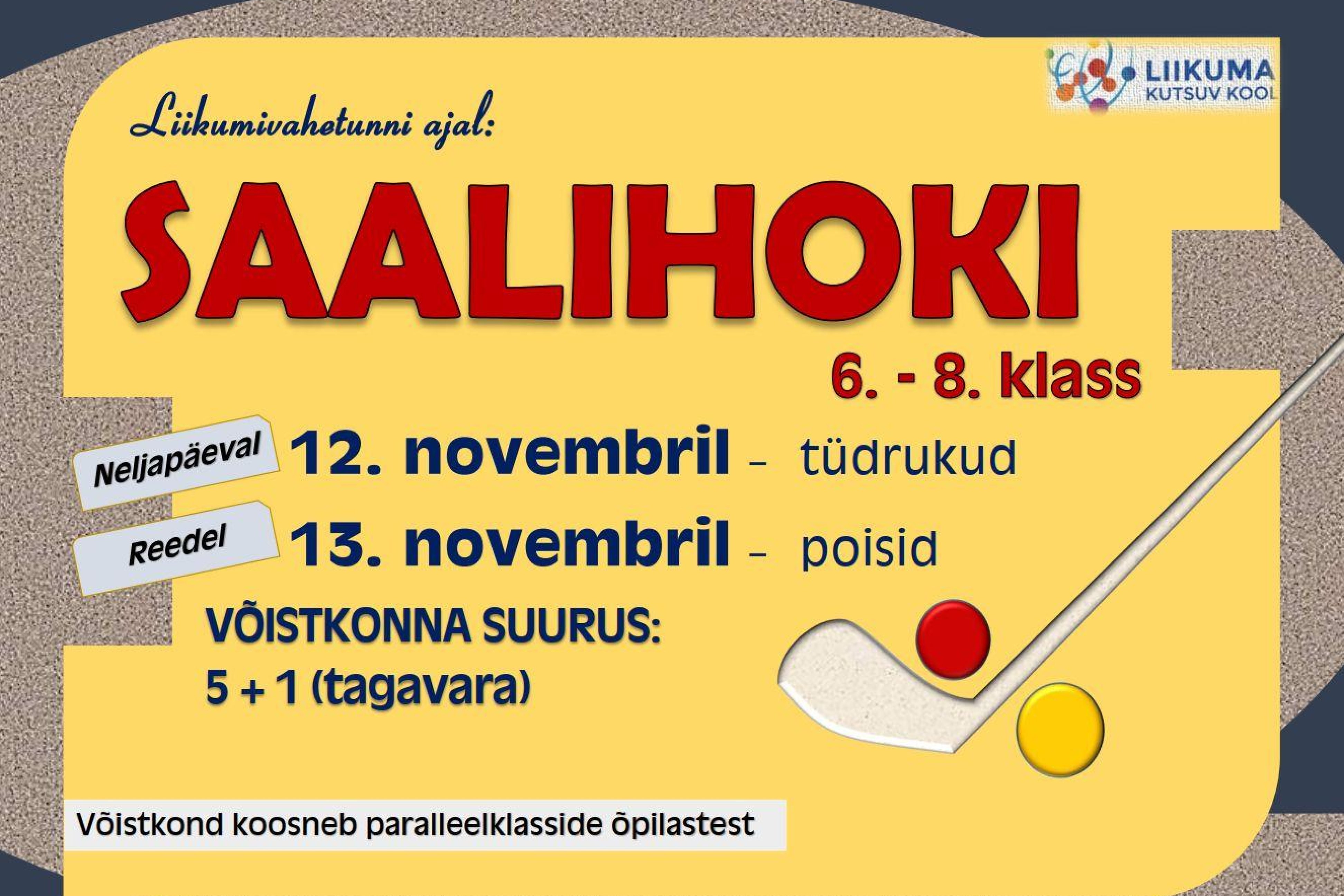 LIIKUMA KUTSUV KOOL

Liikumivahetunni ajal:

SAALIHOKI

6. - 8. klass

Neljapäeval 12. novembril – tüdrukud

Reedel 13. novembril – poisid

VÕISTKONNA SUURUS:
5 + 1 (tagavara)

Võistkond koosneb paralleelklasside õpilastest